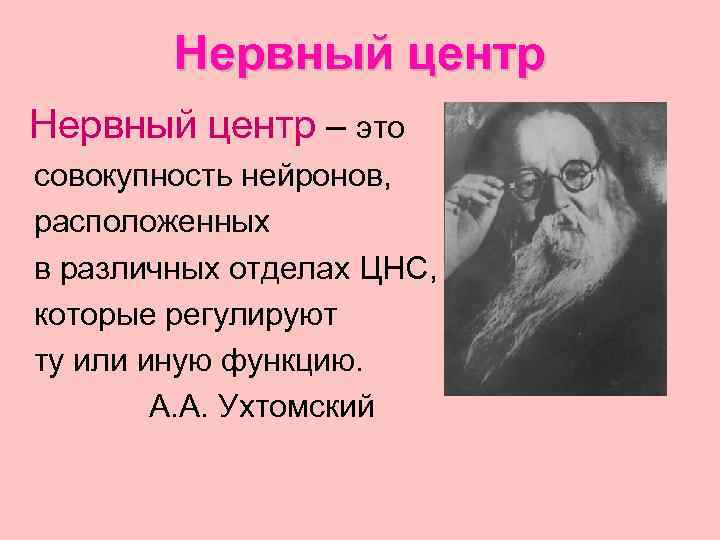 Нервный центр

Нервный центр – это совокупность нейронов, расположенных в различных отделах ЦНС, которые регулируют ту или иную функцию.

А.А. Ухтомский